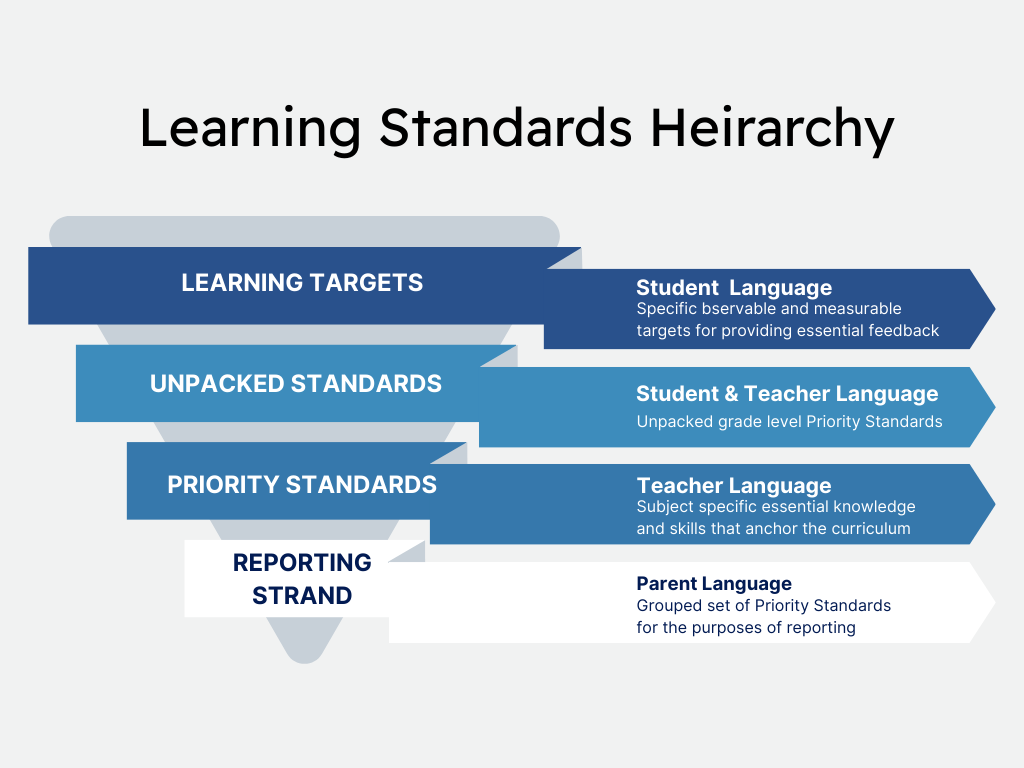 Learning Standards Heirarchy

LEARNING TARGETS

Student  Language
Specific bservable and measurable targets for providing essential feedback

UNPACKED STANDARDS

Student & Teacher Language
Unpacked grade level Priority Standards

PRIORITY STANDARDS

Teacher Language
Subject specific essential knowledge and skills that anchor the curriculum

REPORTING STRAND

Parent Language
Grouped set of Priority Standards for the purposes of reporting